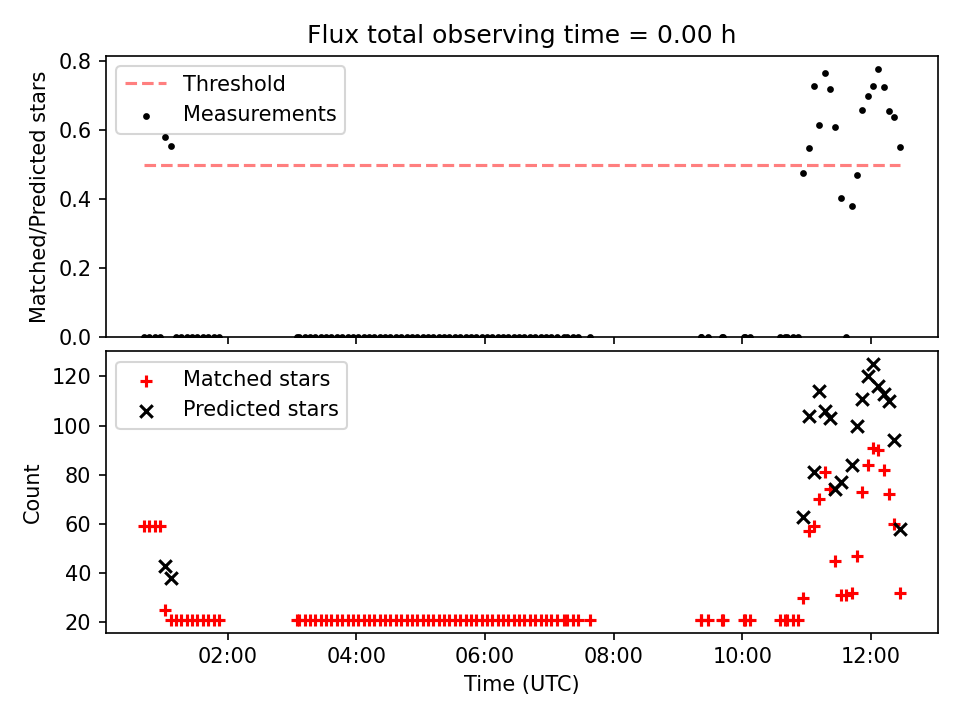 Flux total observing time = 0.00 h

Threshold
Measurements

Matched/Predicted stars

0.8
0.6
0.4
0.2
0.0

Matched stars
Predicted stars

Count

120
100
80
60
40
20

02:00
04:00
06:00
08:00
10:00
12:00

Time (UTC)